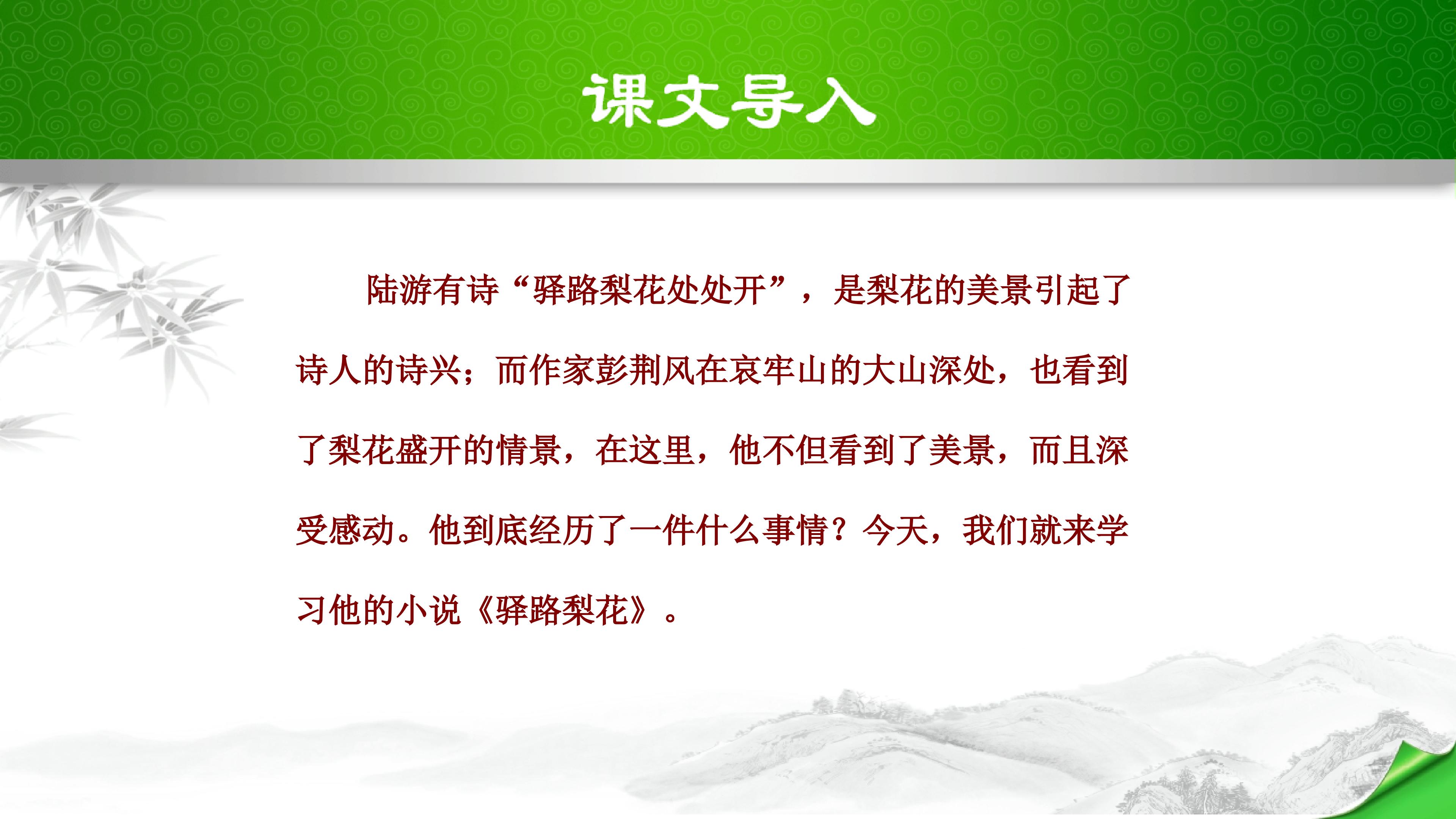 课文导入

陆游有诗“驿路梨花处处开”，是梨花的美景引起了诗人的诗兴；而作家彭荆风在哀牢山的大山深处，也看到了梨花盛开的情景，在这里，他不但看到了美景，而且深受感动。他到底经历了一件什么事情？今天，我们就来学习他的小说《驿路梨花》。